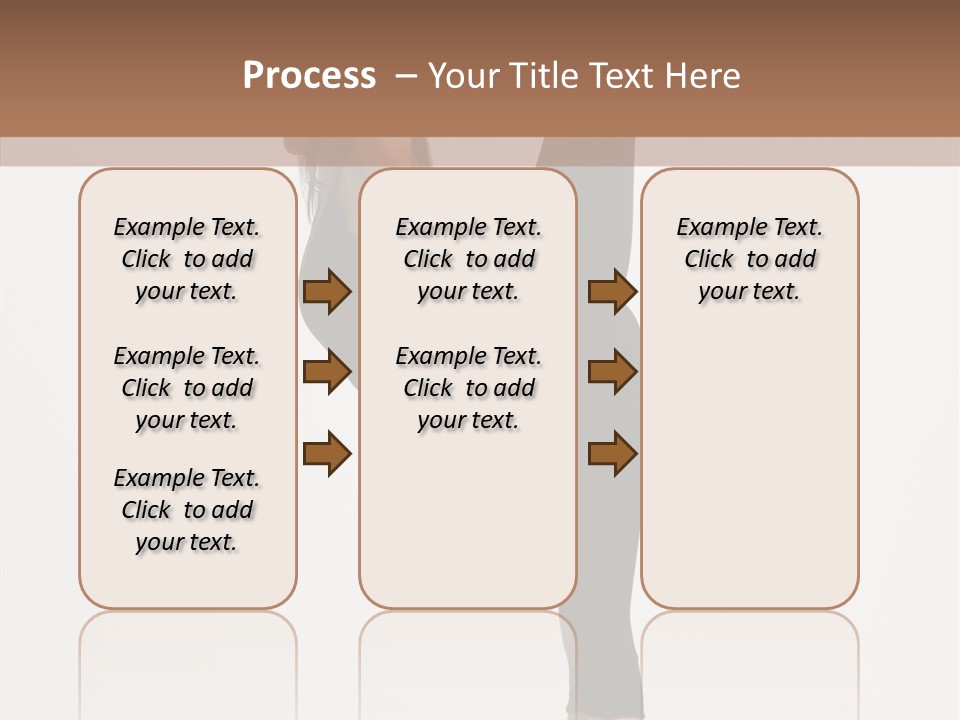 Process – Your Title Text Here

Example Text. Click to add your text.

Example Text. Click to add your text.

Example Text. Click to add your text.

Example Text. Click to add your text.

Example Text. Click to add your text.

Example Text. Click to add your text.